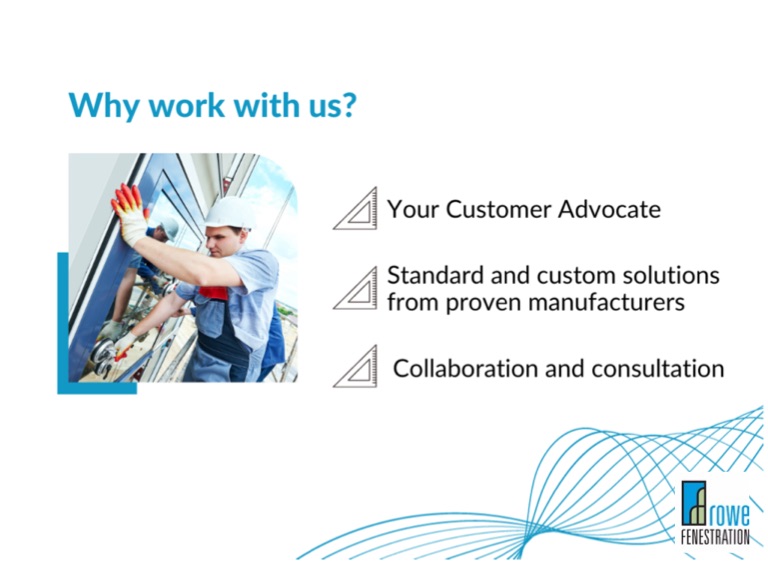 Why work with us?

Your Customer Advocate

Standard and custom solutions from proven manufacturers

Collaboration and consultation

rowe
FENESTRATION